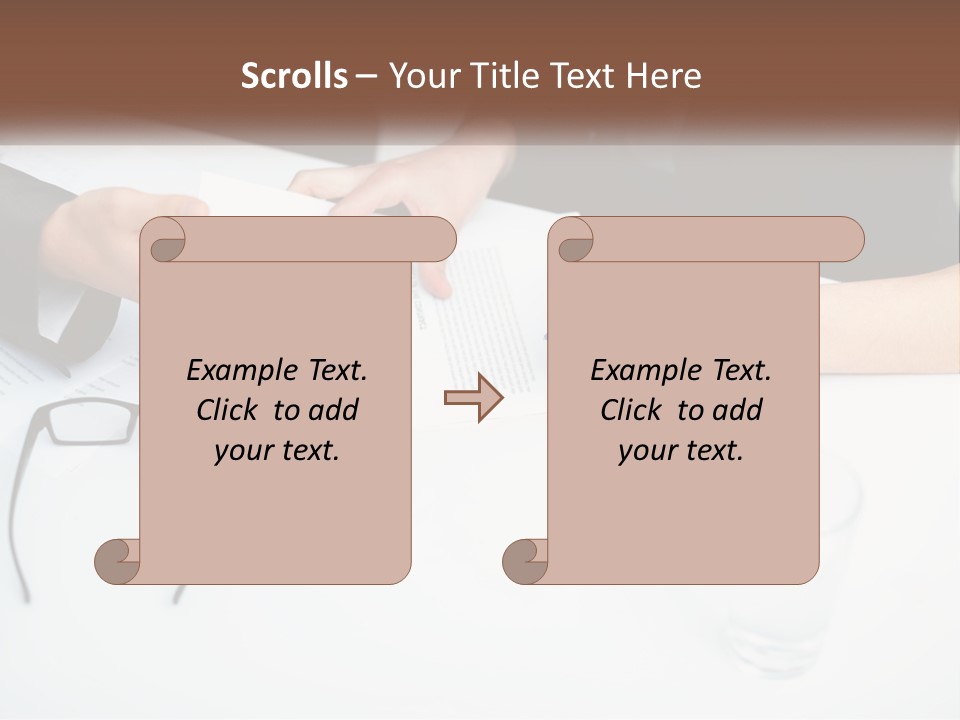 Scrolls – Your Title Text Here

Example Text. Click to add your text.

Example Text. Click to add your text.